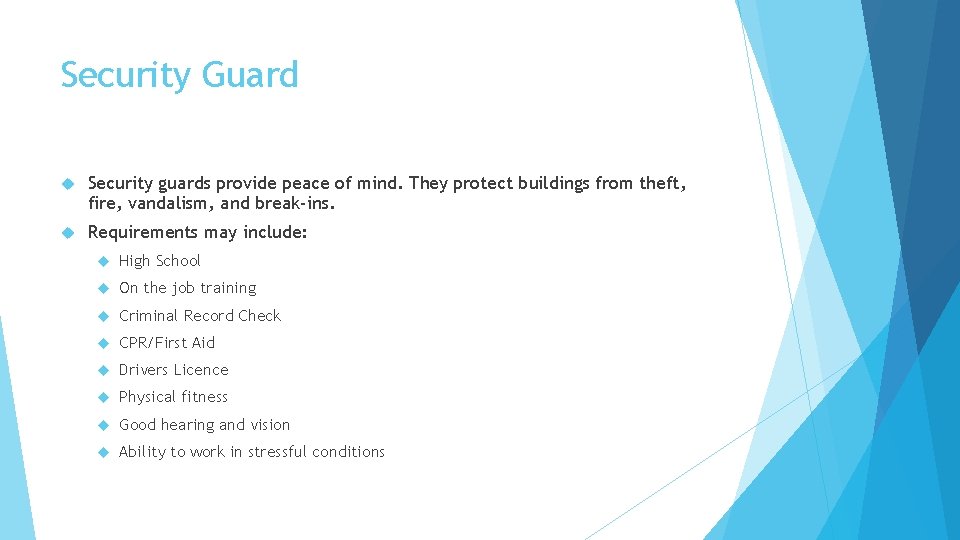 Security Guard

Security guards provide peace of mind. They protect buildings from theft, fire, vandalism, and break-ins.

Requirements may include:

High School

On the job training

Criminal Record Check

CPR/First Aid

Drivers Licence

Physical fitness

Good hearing and vision

Ability to work in stressful conditions